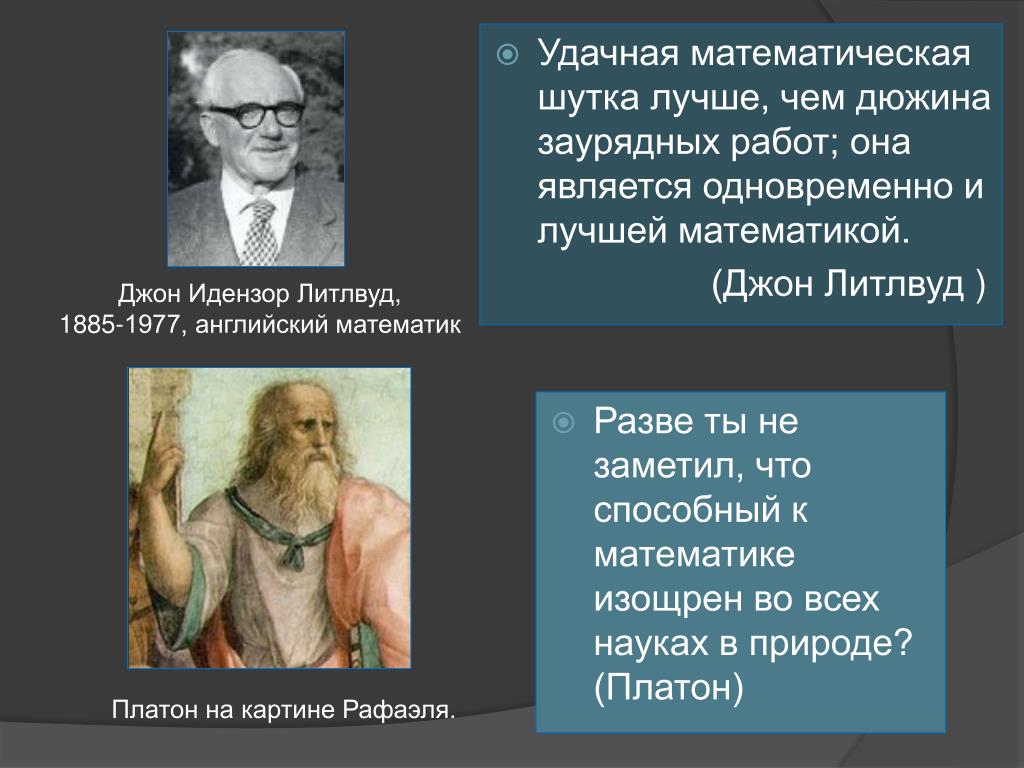 Удачная математическая шутка лучше, чем дюжина заурядных работ; она является одновременно и лучшей математикой.
(Джон Литлвуд )

Джон Идензор Литлвуд,
1885-1977, английский математик

Разве ты не заметил, что способный к математике изощрен во всех науках в природе?
(Платон)

Платон на картине Рафаэля.